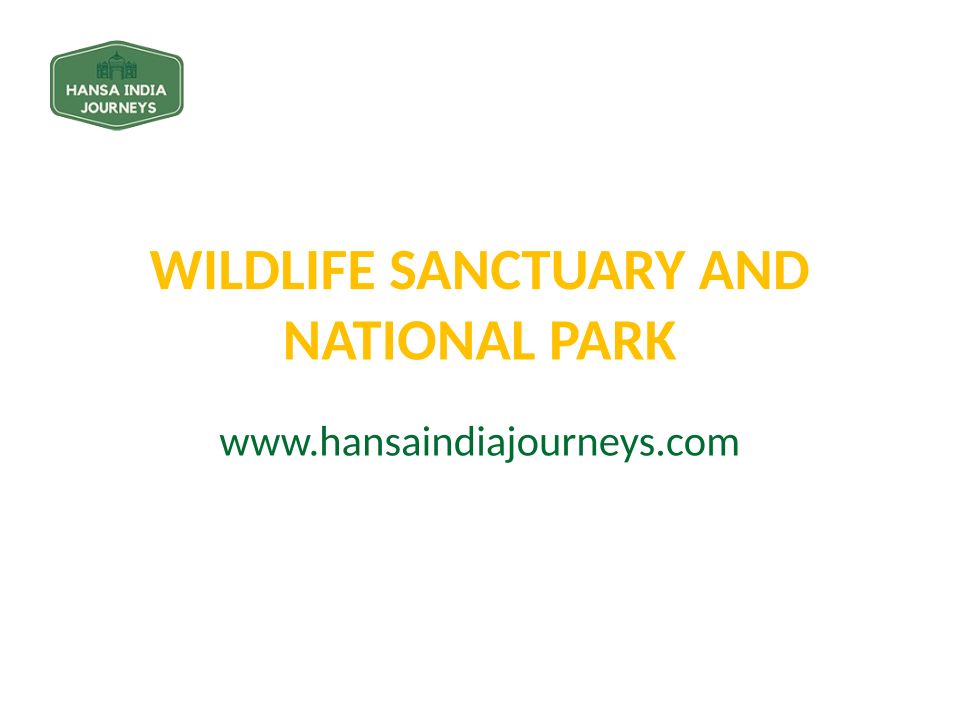 HANSA INDIA JOURNEYS

WILDLIFE SANCTUARY AND NATIONAL PARK

www.hansaindiajourneys.com